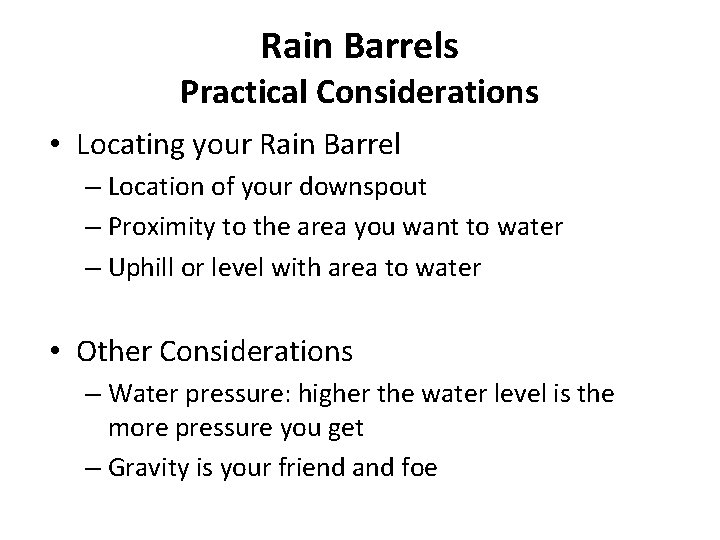 Rain Barrels
Practical Considerations

• Locating your Rain Barrel
– Location of your downspout
– Proximity to the area you want to water
– Uphill or level with area to water

• Other Considerations
– Water pressure: higher the water level is the more pressure you get
– Gravity is your friend and foe